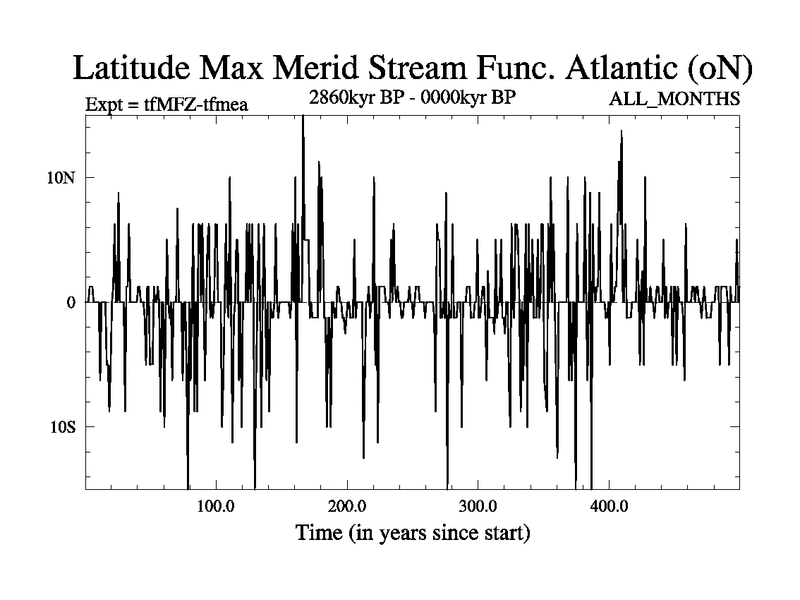 Latitude Max Merid Stream Func. Atlantic (oN)

Expt = tfMFZ-tfmea

2860kyr BP - 0000kyr BP

ALL_MONTHS

10N

0

10S

100.0

200.0

300.0

400.0

Time (in years since start)